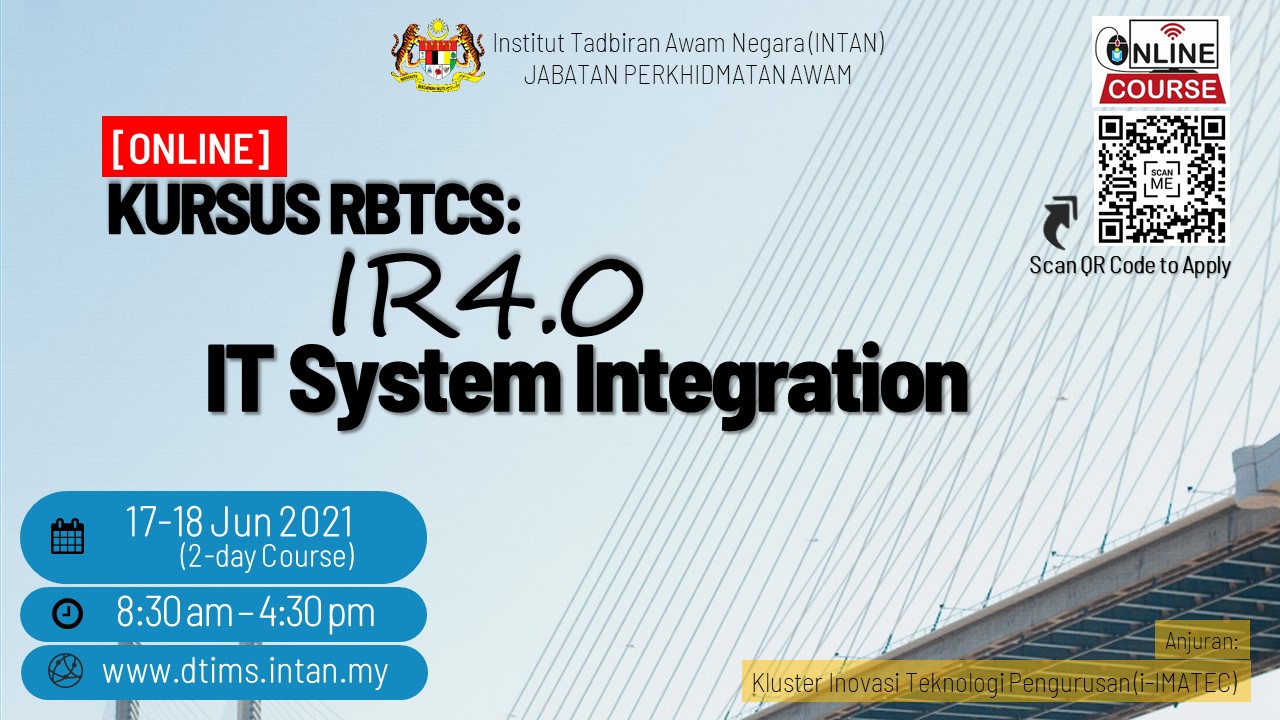 Institut Tadbiran Awam Negara(INTAN)
JABATAN PERKHIDMATAN AWAM

ONLINE
COURSE

SCAN ME

Scan QR Code to Apply

[ONLINE]
KURSUS RBTCS:
IR4.0
IT System Integration

17-18 Jun 2021
(2-day Course)

8:30 am – 4:30 pm

www.dtims.intan.my

Anjuran:
Kluster Inovasi Teknologi Pengurusan(i-IMATEC)